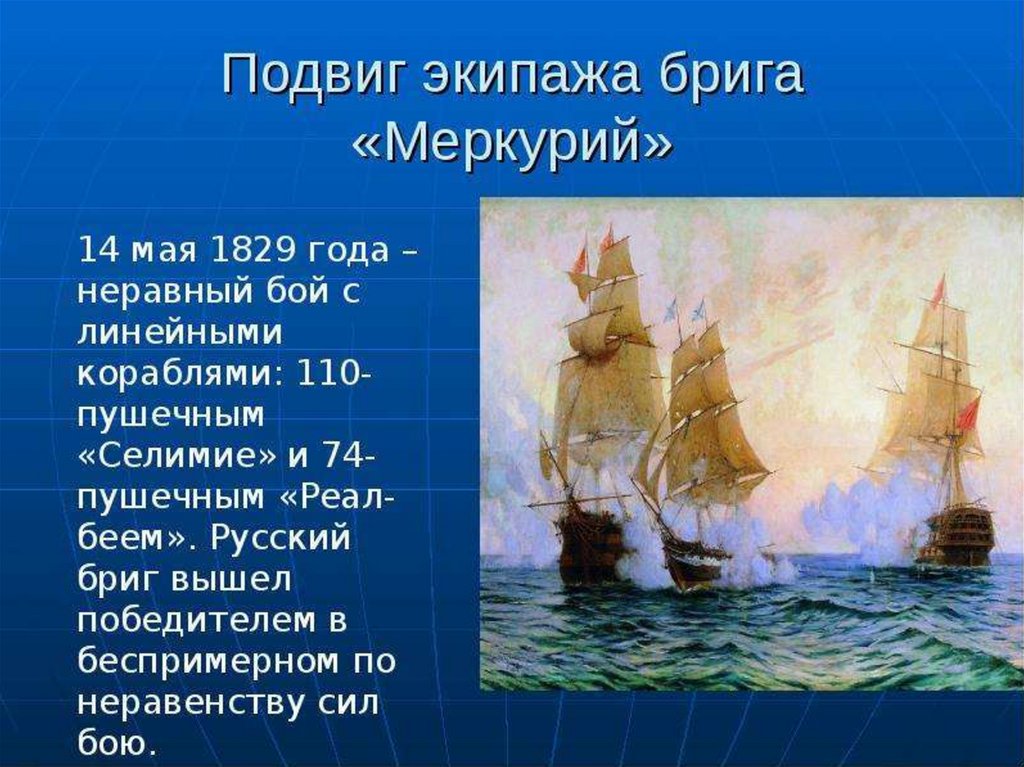 Подвиг экипажа брига «Меркурий»

14 мая 1829 года – неравный бой с линейными кораблями: 110-пушечным «Селимие» и 74-пушечным «Реал-беем». Русский бриг вышел победителем в беспримерном по неравенству сил бою.